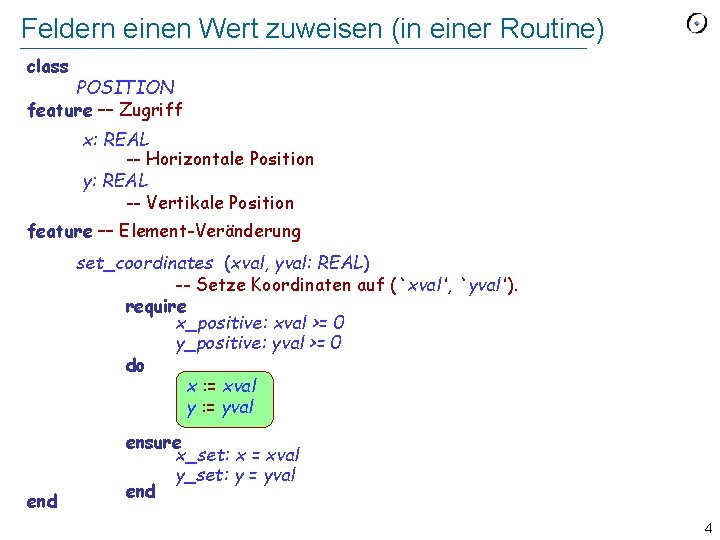 Feldern einen Wert zuweisen (in einer Routine)

class
POSITION
feature -- Zugriff
x: REAL
-- Horizontale Position
y: REAL
-- Vertikale Position
feature -- Element-Veränderung
set_coordinates (xval, yval: REAL)
-- Setze Koordinaten auf (`xval', `yval').
require
x_positive: xval >= 0
y_positive: yval >= 0
do
x := xval
y := yval
ensure
x_set: x = xval
y_set: y = yval
end
end

4